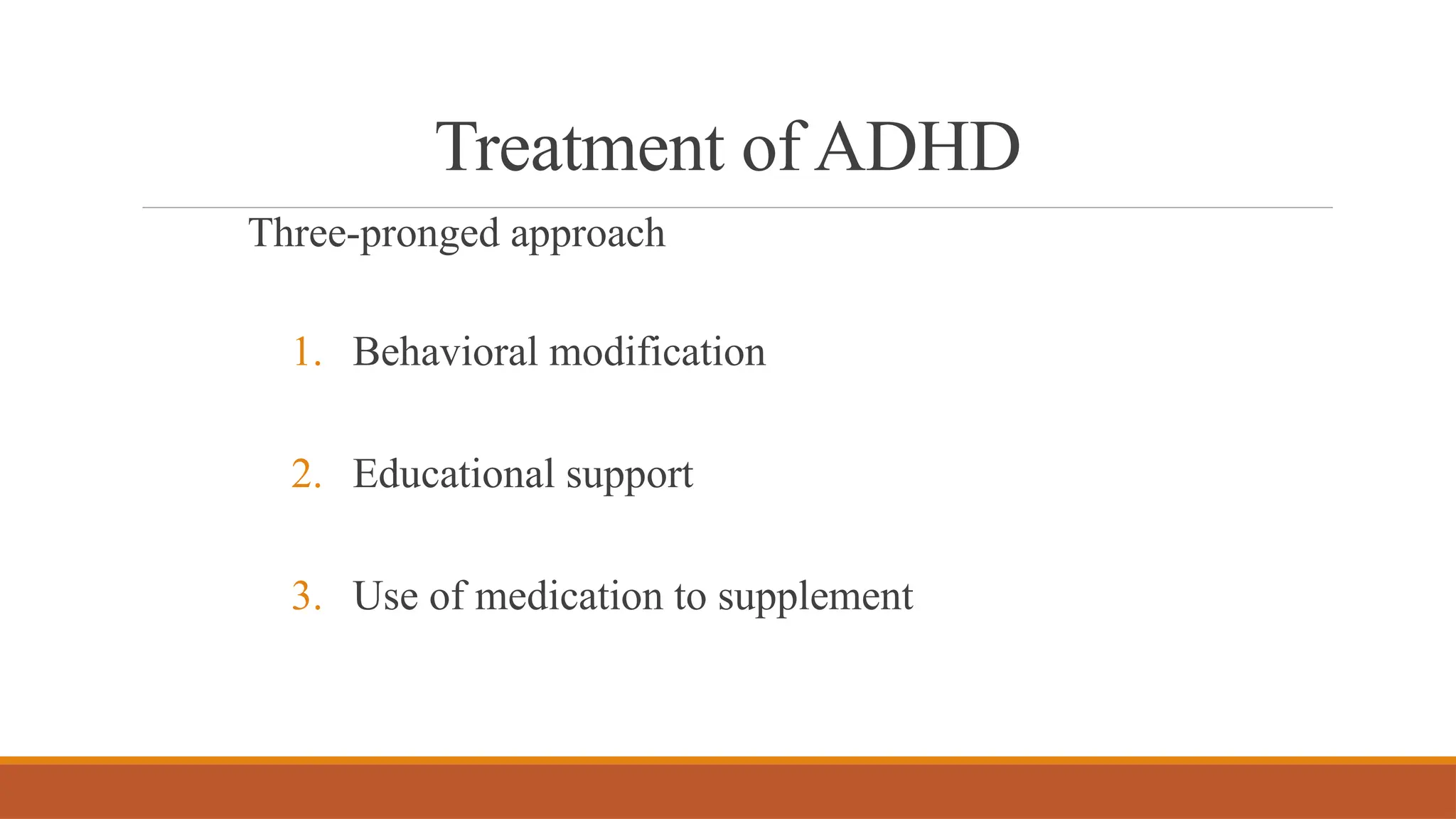 Treatment of ADHD

Three-pronged approach

1. Behavioral modification

2. Educational support

3. Use of medication to supplement